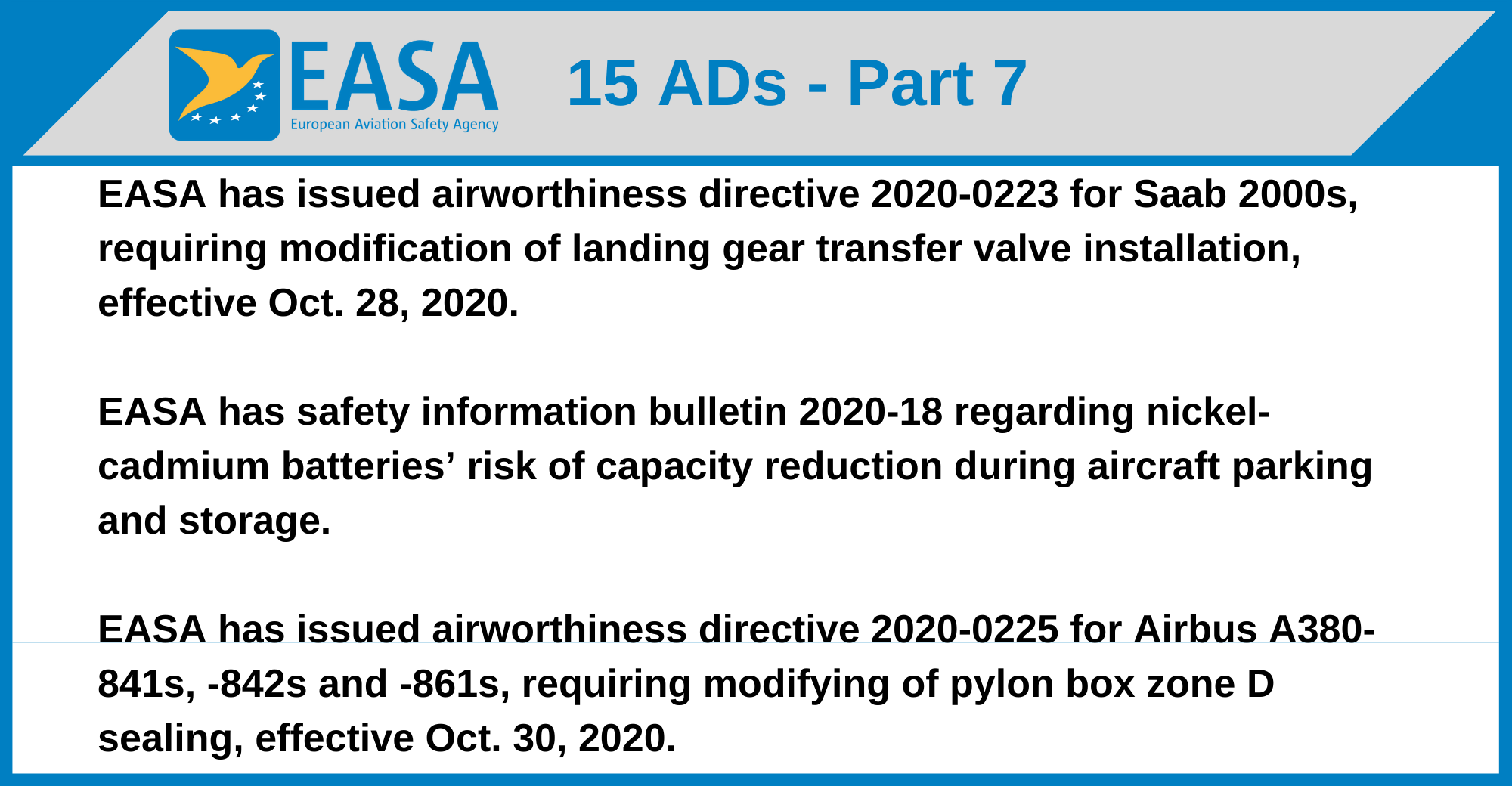 EASA
European Aviation Safety Agency

15 ADs - Part 7

EASA has issued airworthiness directive 2020-0223 for Saab 2000s, requiring modification of landing gear transfer valve installation, effective Oct. 28, 2020.

EASA has safety information bulletin 2020-18 regarding nickel-cadmium batteries’ risk of capacity reduction during aircraft parking and storage.

EASA has issued airworthiness directive 2020-0225 for Airbus A380-841s, -842s and -861s, requiring modifying of pylon box zone D sealing, effective Oct. 30, 2020.